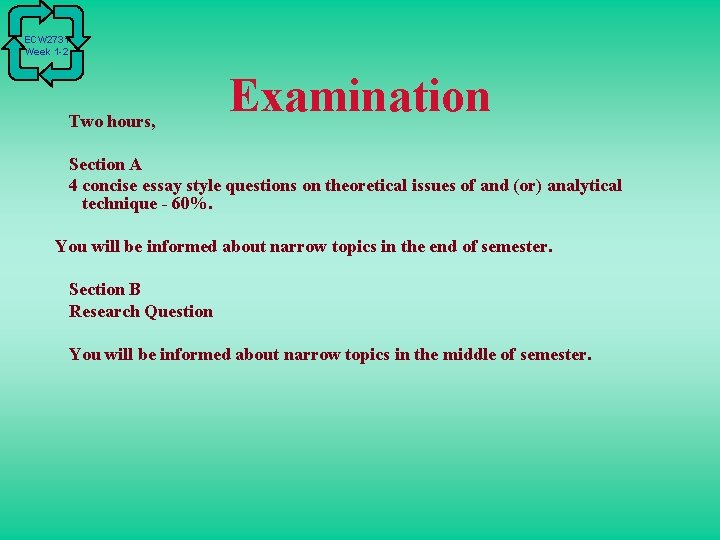 ECW2731
Week 1-2

Examination

Two hours,

Section A
4 concise essay style questions on theoretical issues of and (or) analytical technique - 60%.

You will be informed about narrow topics in the end of semester.

Section B
Research Question

You will be informed about narrow topics in the middle of semester.